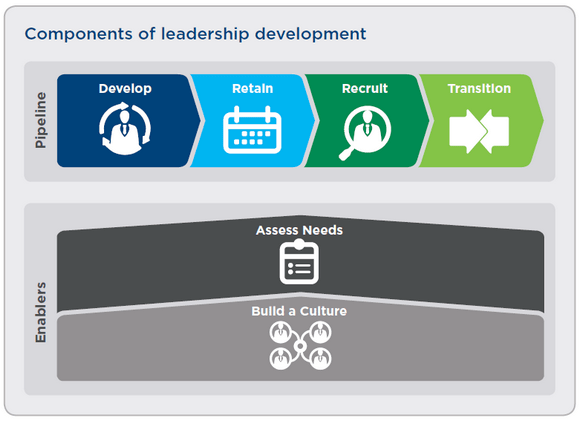 Components of leadership development

Pipeline

Develop

Retain

Recruit

Transition

Enablers

Assess Needs

Build a Culture